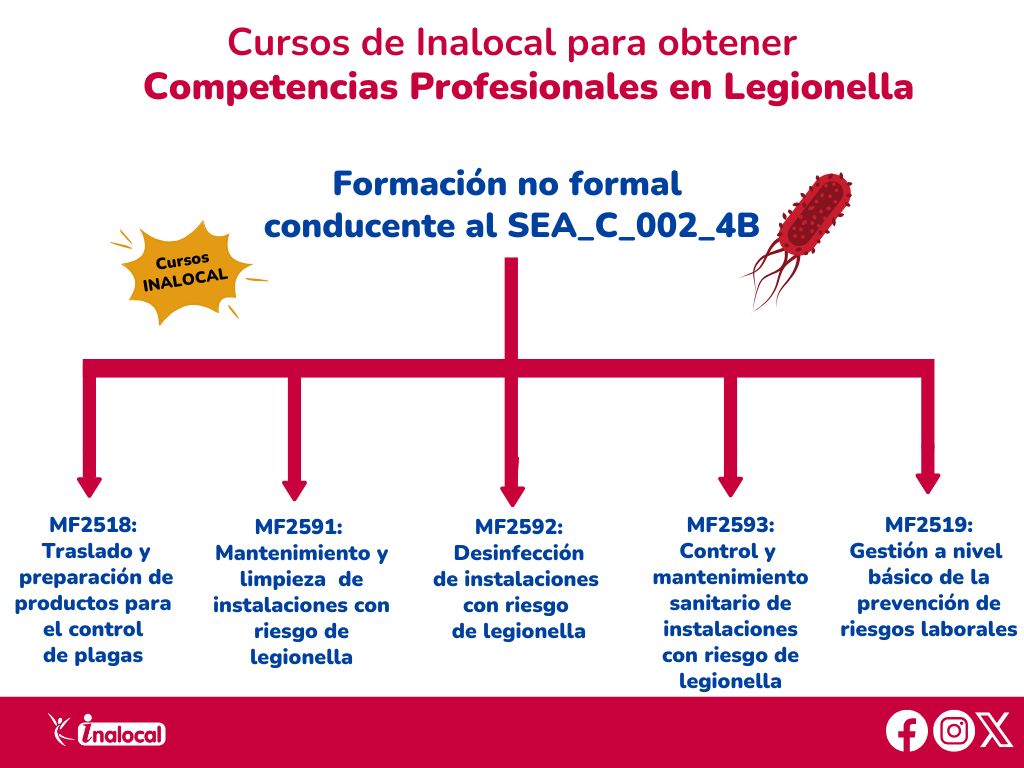 Cursos de Inalocal para obtener
Competencias Profesionales en Legionella

Formación no formal
conducente al SEA_C_002_4B

Cursos
INALOCAL

MF2518:
Traslado y preparación de productos para el control de plagas

MF2591:
Mantenimiento y limpieza de instalaciones con riesgo de legionella

MF2592:
Desinfección de instalaciones con riesgo de legionella

MF2593:
Control y mantenimiento sanitario de instalaciones con riesgo de legionella

MF2519:
Gestión a nivel básico de la prevención de riesgos laborales

inalocal